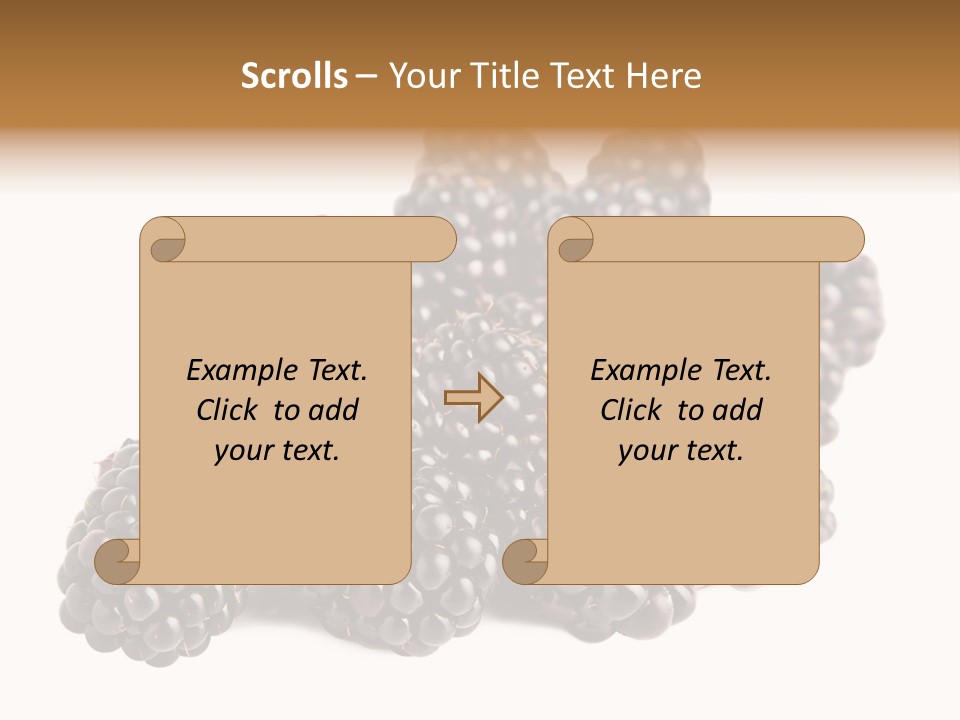 Scrolls – Your Title Text Here

Example Text. Click to add your text.

Example Text. Click to add your text.